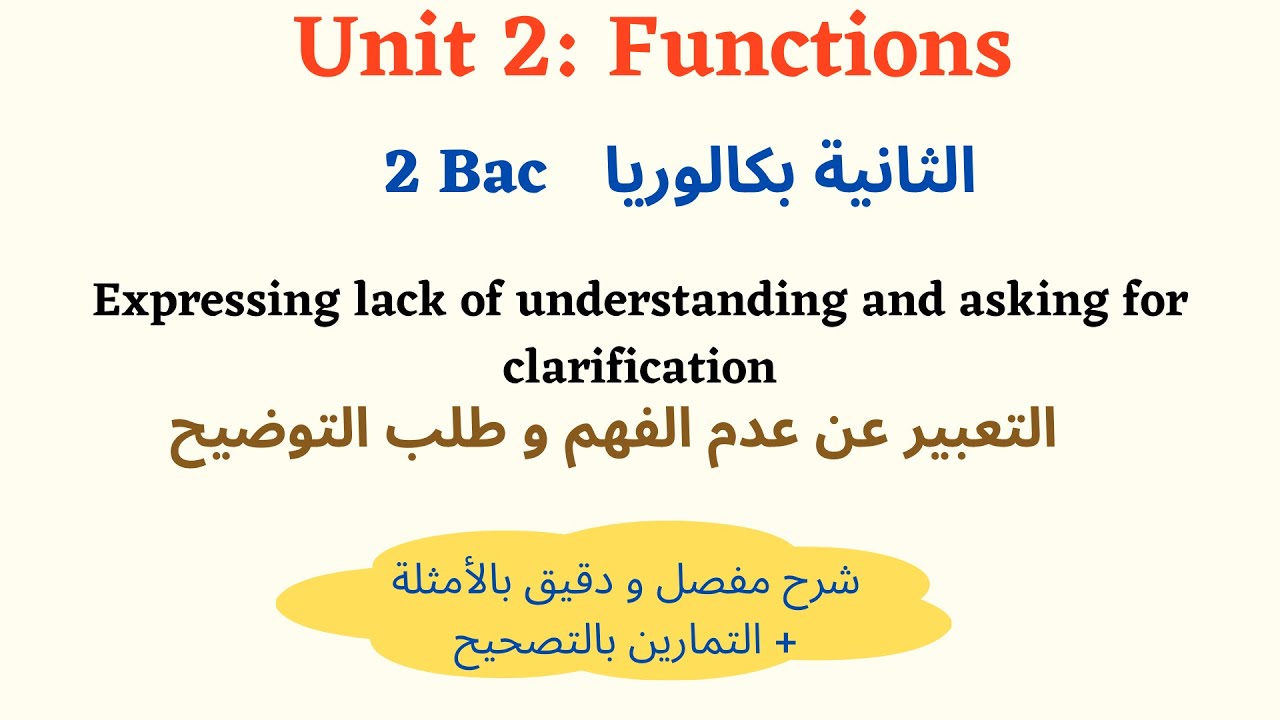 Unit 2: Functions

2 Bac الثانية بكالوريا

Expressing lack of understanding and asking for clarification

التعبير عن عدم الفهم و طلب التوضيح

شرح مفصل و دقيق بالأمثلة
+ التمارين بالتصحيح